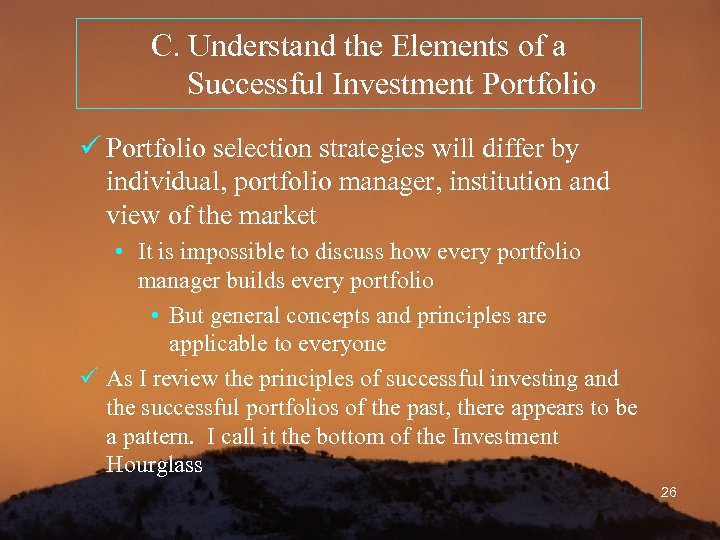 C. Understand the Elements of a Successful Investment Portfolio

✓ Portfolio selection strategies will differ by individual, portfolio manager, institution and view of the market

• It is impossible to discuss how every portfolio manager builds every portfolio

• But general concepts and principles are applicable to everyone

✓ As I review the principles of successful investing and the successful portfolios of the past, there appears to be a pattern. I call it the bottom of the Investment Hourglass

26